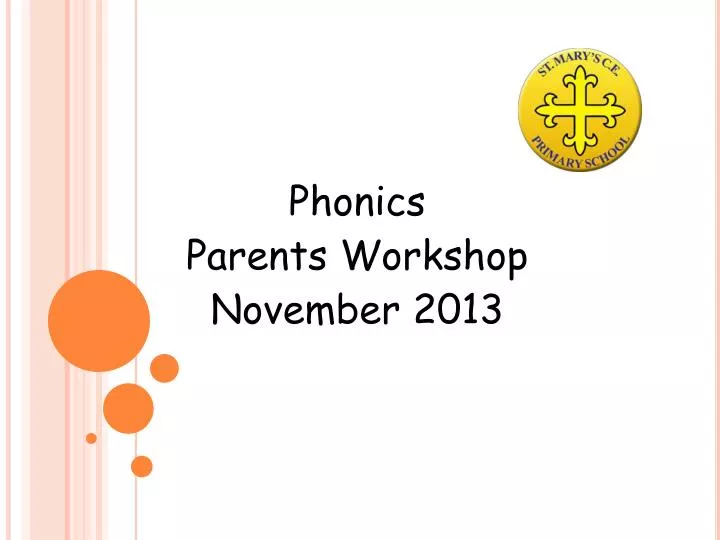 ST. MARY'S C.E.
PRIMARY SCHOOL

Phonics
Parents Workshop
November 2013